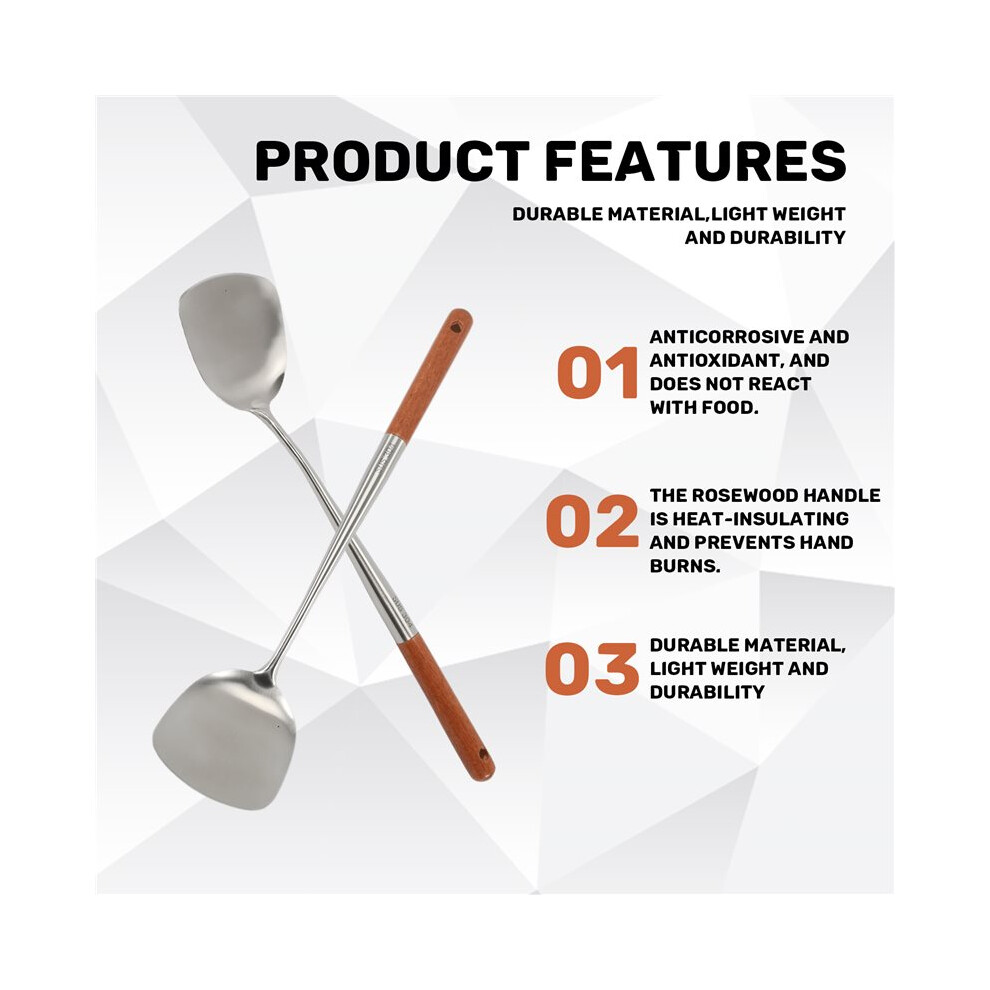 PRODUCT FEATURES

DURABLE MATERIAL,LIGHT WEIGHT AND DURABILITY

01 ANTICORROSIVE AND ANTIOXIDANT, AND DOES NOT REACT WITH FOOD.

02 THE ROSEWOOD HANDLE IS HEAT-INSULATING AND PREVENTS HAND BURNS.

03 DURABLE MATERIAL, LIGHT WEIGHT AND DURABILITY